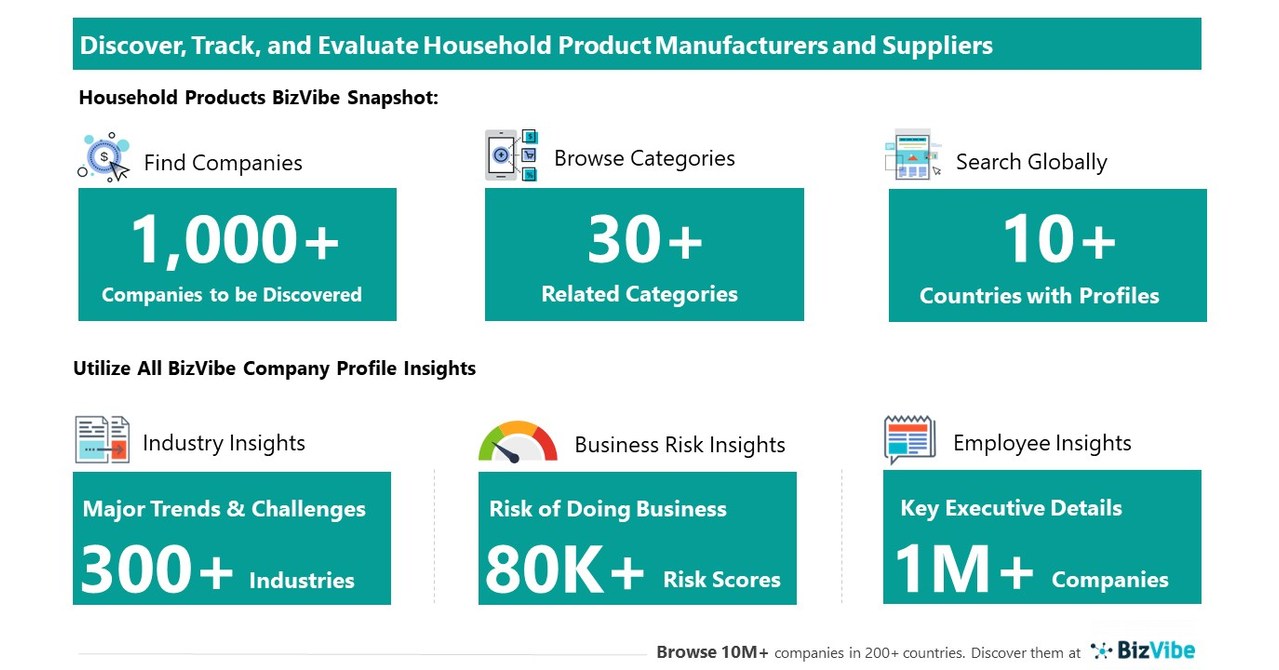 Discover, Track, and Evaluate Household Product Manufacturers and Suppliers

Household Products BizVibe Snapshot:

Find Companies

1,000+

Companies to be Discovered

Browse Categories

30+

Related Categories

Search Globally

10+

Countries with Profiles

Utilize All BizVibe Company Profile Insights

Industry Insights

Major Trends & Challenges

300+ Industries

Business Risk Insights

Risk of Doing Business

80K+ Risk Scores

Employee Insights

Key Executive Details

1M+ Companies

Browse 10M+ companies in 200+ countries. Discover them at BizVibe